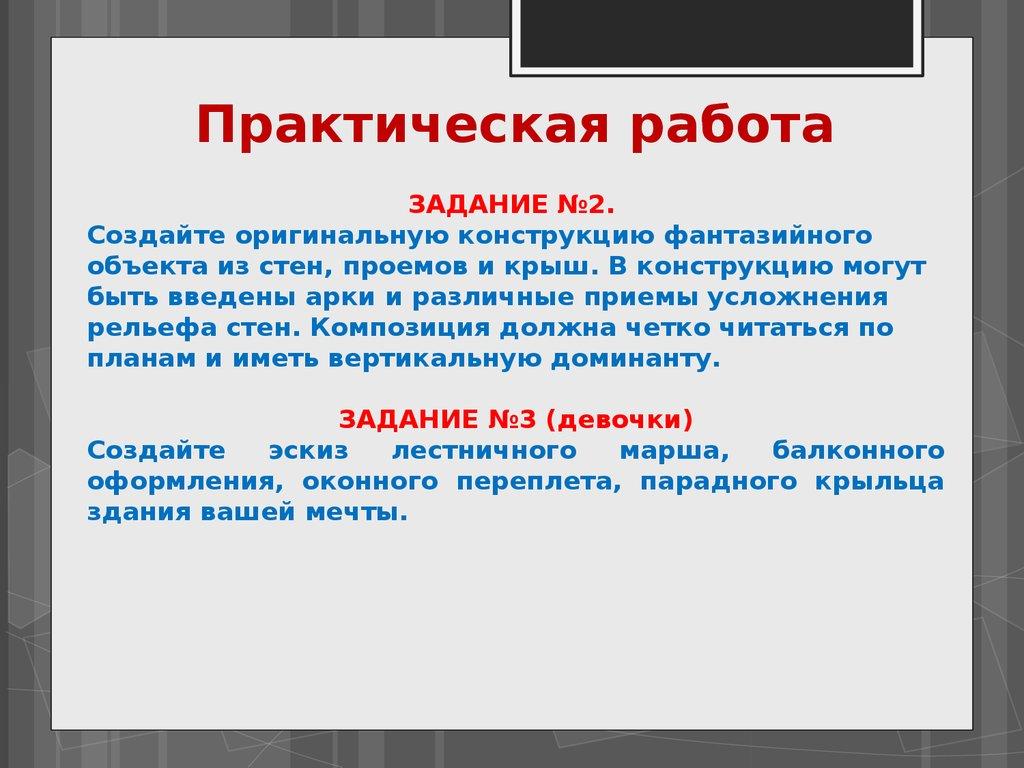 Практическая работа

ЗАДАНИЕ №2.
Создайте оригинальную конструкцию фантазийного объекта из стен, проемов и крыш. В конструкцию могут быть введены арки и различные приемы усложнения рельефа стен. Композиция должна четко читаться по планам и иметь вертикальную доминанту.

ЗАДАНИЕ №3 (девочки)
Создайте эскиз лестничного марша, балконного оформления, оконного переплета, парадного крыльца здания вашей мечты.